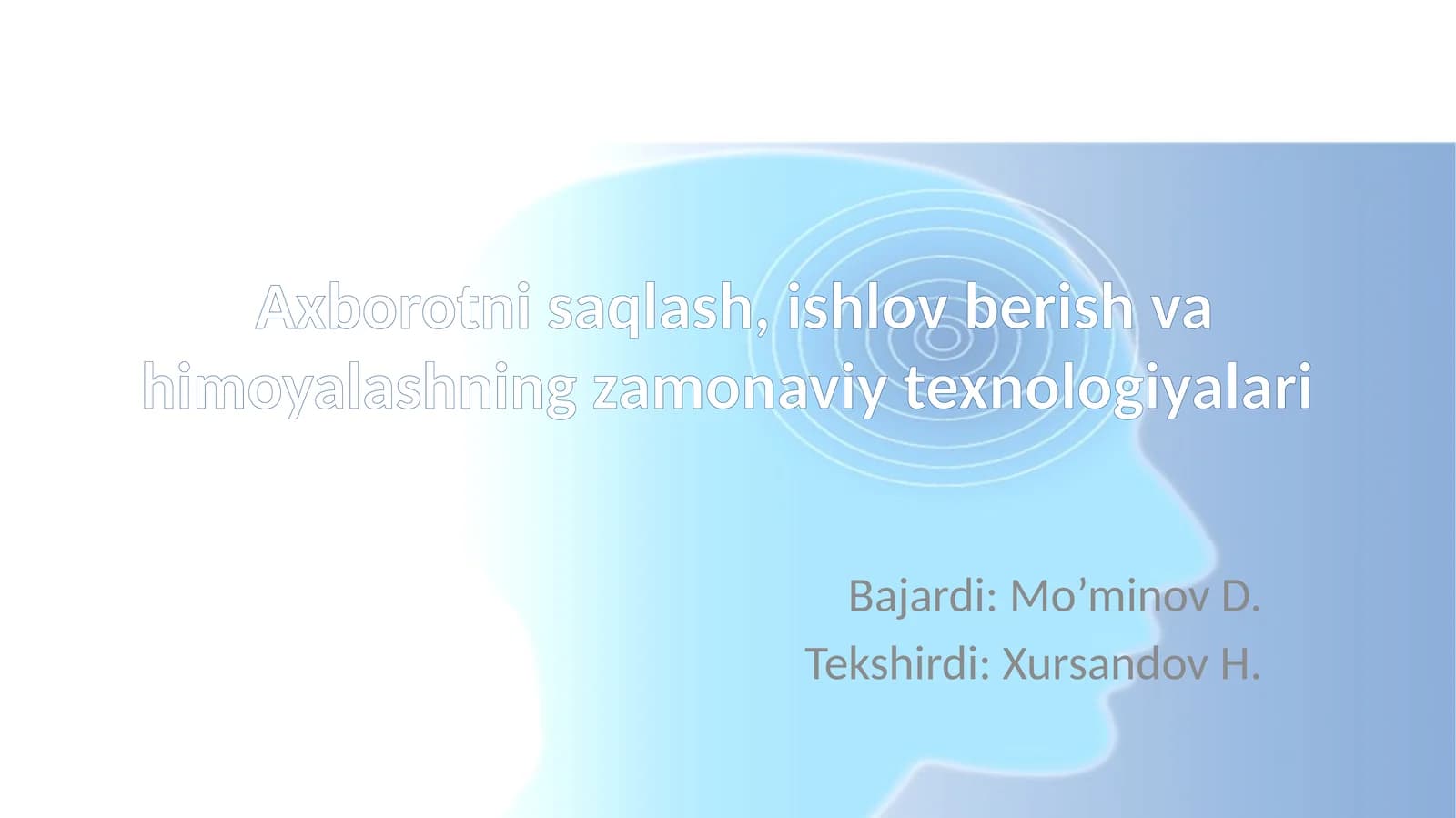 Axborotni saqlash, ishlov berish va himoyalashning zamonaviy texnologiyalari

Bajardi: Mo’minov D.
Tekshirdi: Xursandov H.